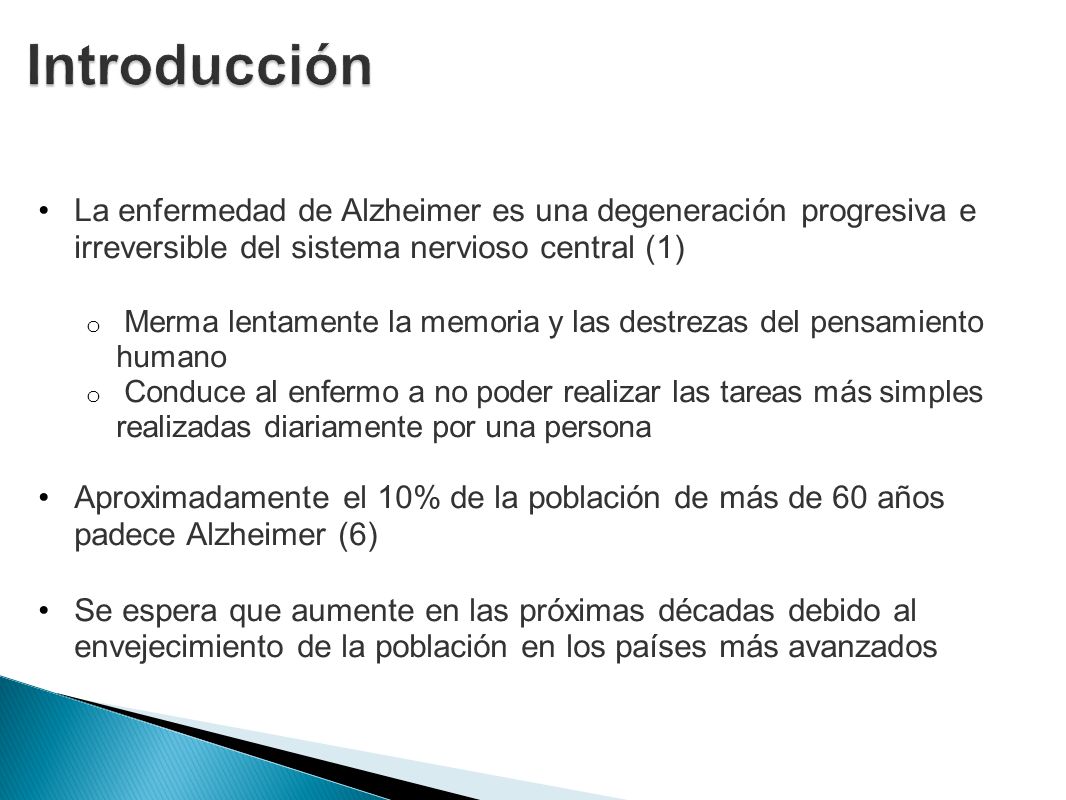 Introducción

• La enfermedad de Alzheimer es una degeneración progresiva e irreversible del sistema nervioso central (1)

o Merma lentamente la memoria y las destrezas del pensamiento humano
o Conduce al enfermo a no poder realizar las tareas más simples realizadas diariamente por una persona

• Aproximadamente el 10% de la población de más de 60 años padece Alzheimer (6)

• Se espera que aumente en las próximas décadas debido al envejecimiento de la población en los países más avanzados